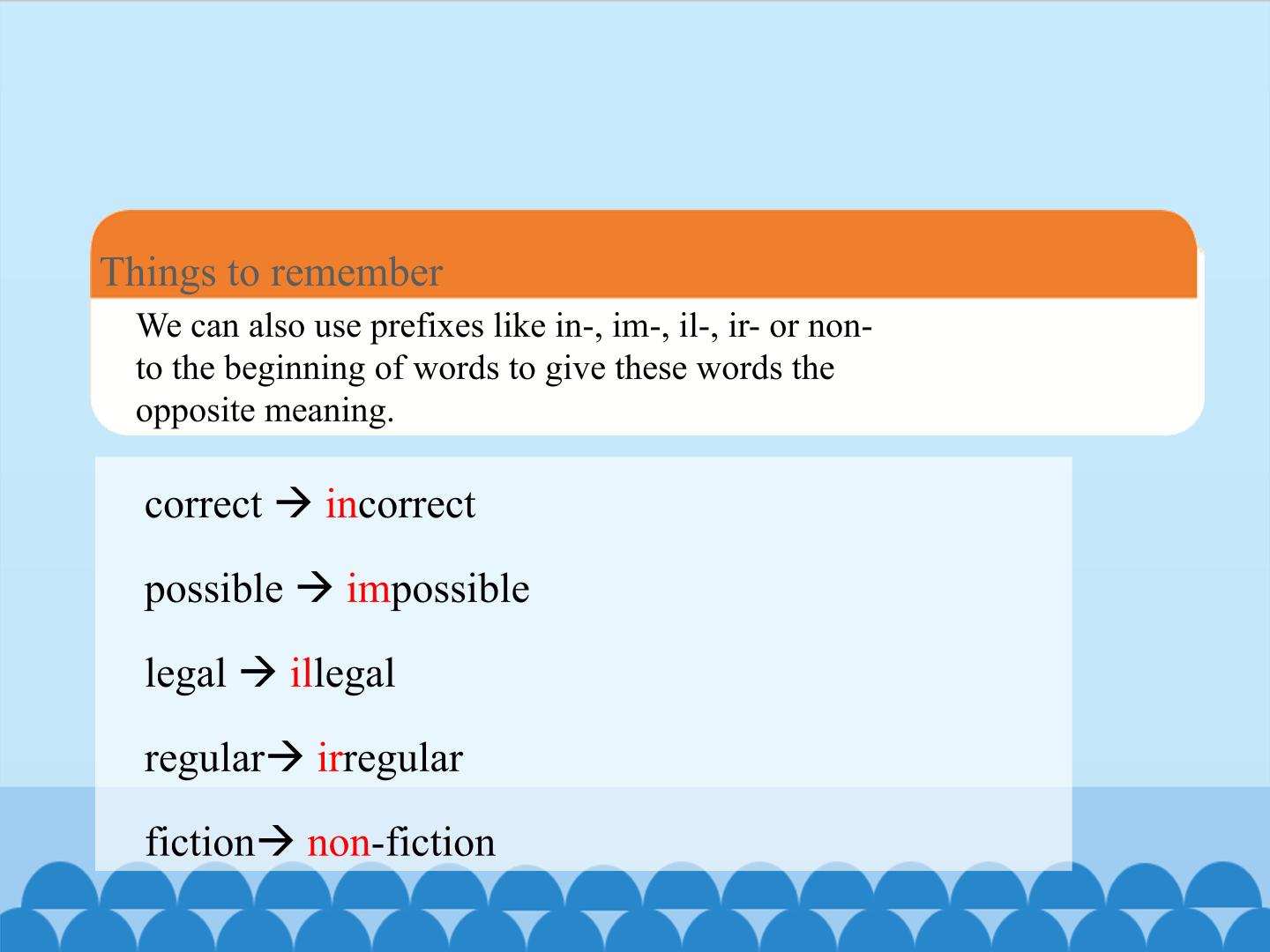 Things to remember

We can also use prefixes like in-, im-, il-, ir- or non- to the beginning of words to give these words the opposite meaning.

correct → incorrect

possible → impossible

legal → illegal

regular→ irregular

fiction→ non-fiction